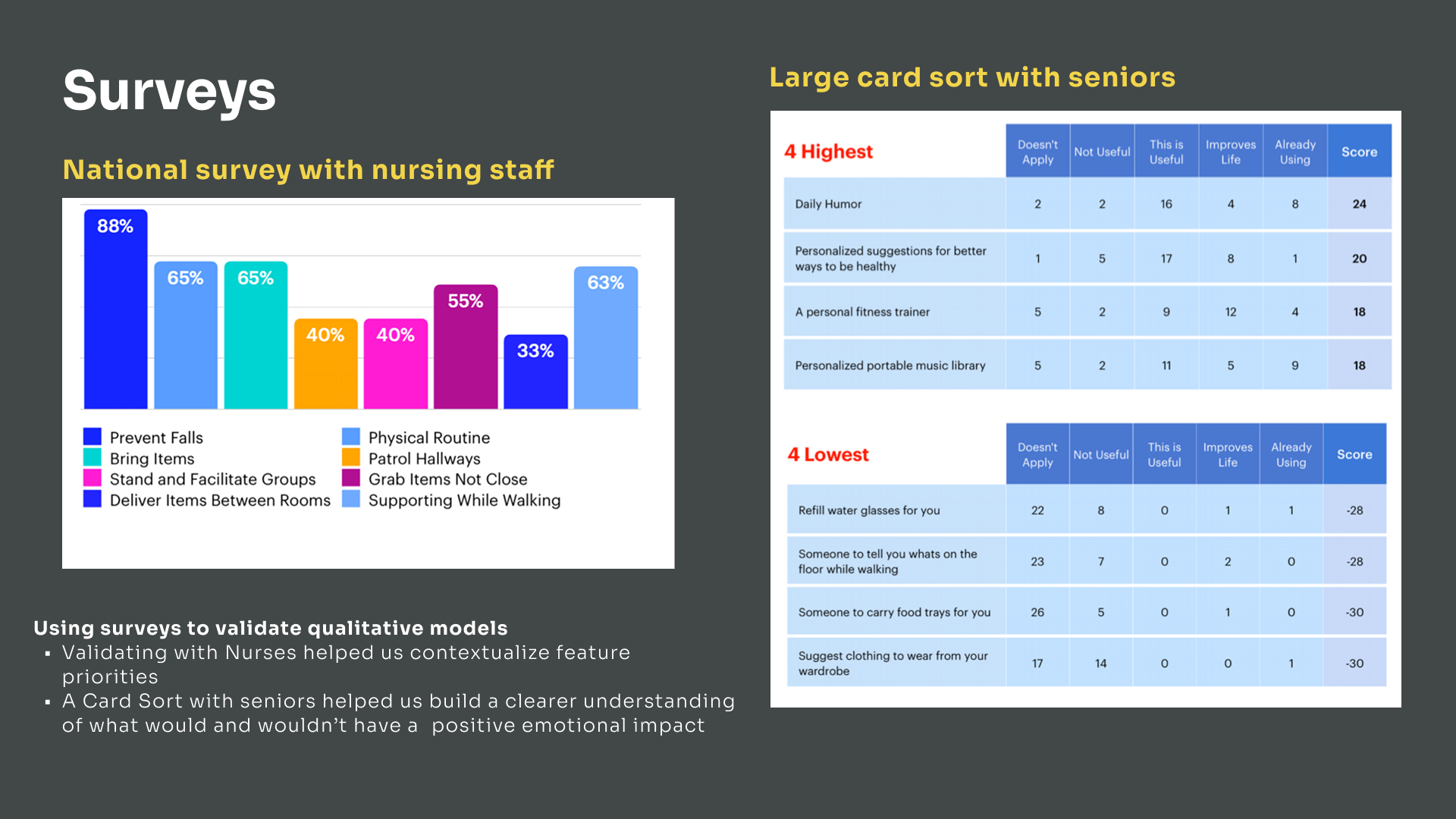 Surveys

National survey with nursing staff

88%
65%
65%
40%
40%
55%
33%
63%

Prevent Falls
Bring Items
Stand and Facilitate Groups
Deliver Items Between Rooms
Physical Routine
Patrol Hallways
Grab Items Not Close
Supporting While Walking

Using surveys to validate qualitative models
▪ Validating with Nurses helped us contextualize feature priorities
▪ A Card Sort with seniors helped us build a clearer understanding of what would and wouldn't have a positive emotional impact

Large card sort with seniors

| 4 Highest | Doesn't Apply | Not Useful | This is Useful | Improves Life | Already Using | Score |
|---|---|---|---|---|---|---|
| Daily Humor | 2 | 2 | 16 | 4 | 8 | 24 |
| Personalized suggestions for better ways to be healthy | 1 | 5 | 17 | 8 | 1 | 20 |
| A personal fitness trainer | 5 | 2 | 9 | 12 | 4 | 18 |
| Personalized portable music library | 5 | 2 | 11 | 5 | 9 | 18 |

| 4 Lowest | Doesn't Apply | Not Useful | This is Useful | Improves Life | Already Using | Score |
|---|---|---|---|---|---|---|
| Refill water glasses for you | 22 | 8 | 0 | 1 | 1 | -28 |
| Someone to tell you whats on the floor while walking | 23 | 7 | 0 | 2 | 0 | -28 |
| Someone to carry food trays for you | 26 | 5 | 0 | 1 | 0 | -30 |
| Suggest clothing to wear from your wardrobe | 17 | 14 | 0 | 0 | 1 | -30 |